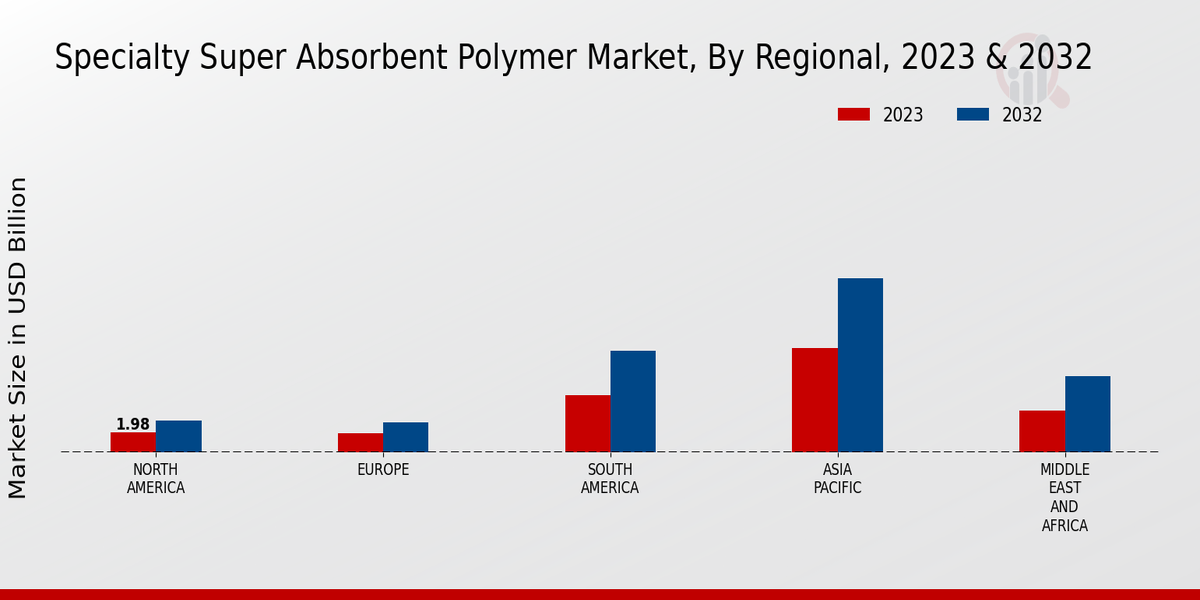 Specialty Super Absorbent Polymer Market, By Regional, 2023 & 2032

2023
2032

Market Size in USD Billion

1.98

NORTH AMERICA
EUROPE
SOUTH AMERICA
ASIA PACIFIC
MIDDLE EAST AND AFRICA